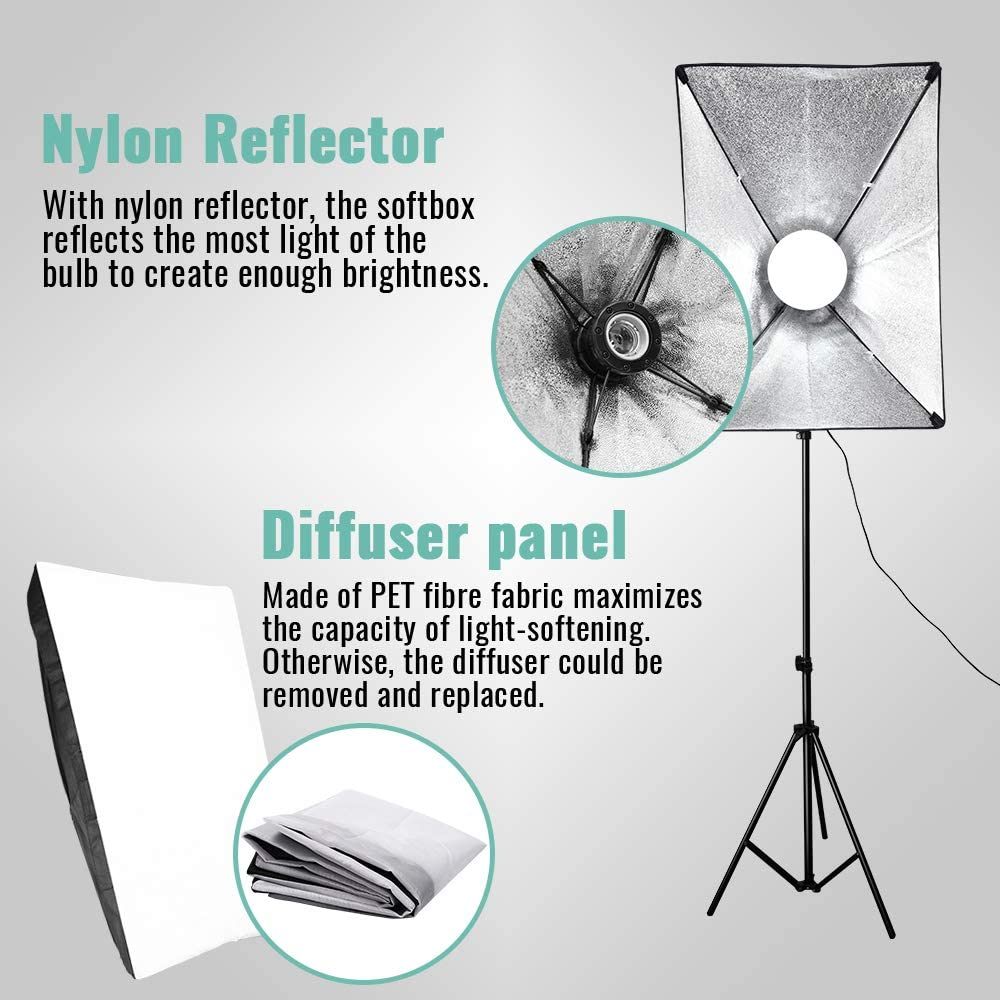 Nylon Reflector

With nylon reflector, the softbox reflects the most light of the bulb to create enough brightness.

Diffuser panel

Made of PET fibre fabric maximizes the capacity of light-softening. Otherwise, the diffuser could be removed and replaced.